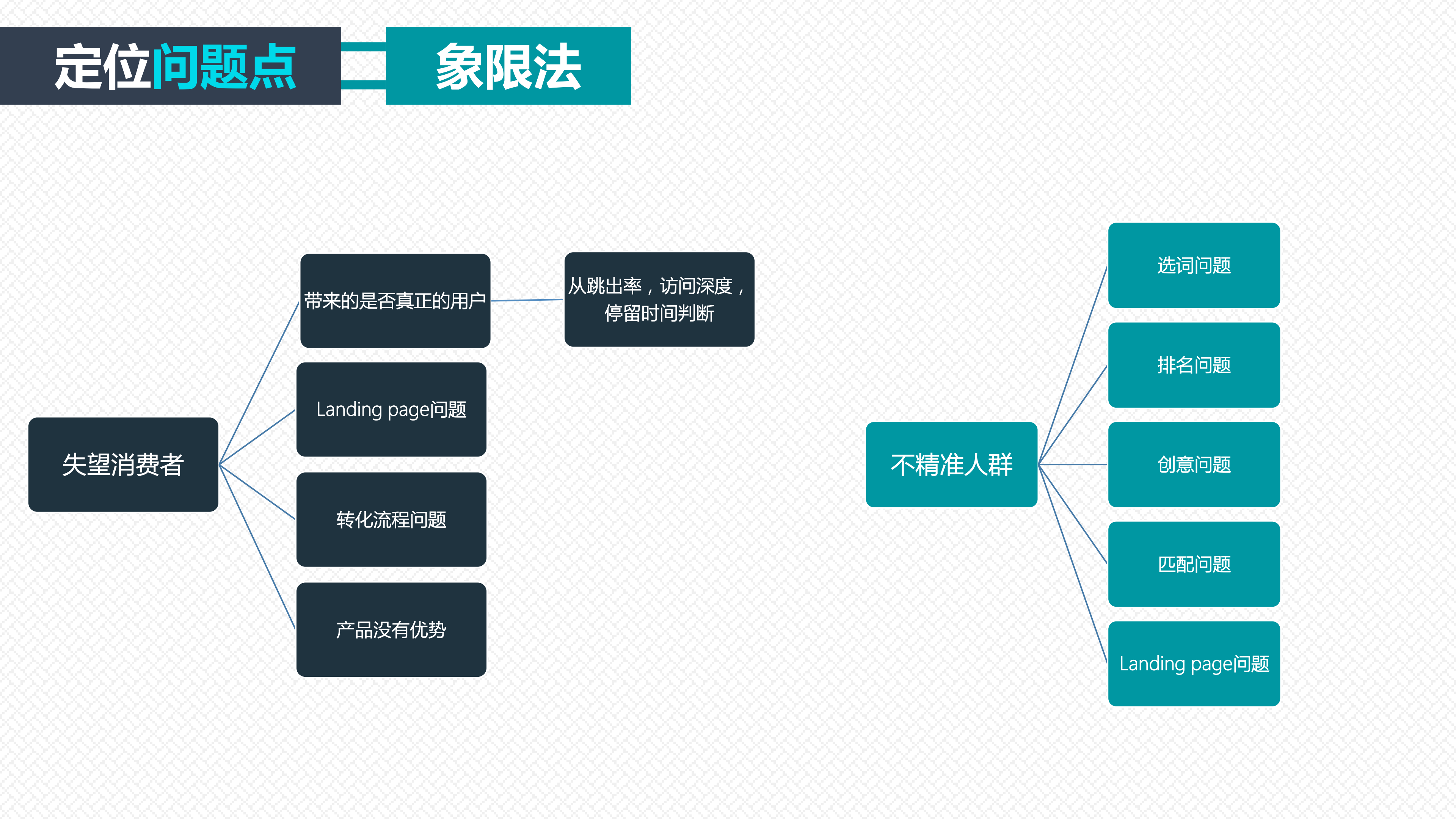 定位问题点

象限法

失望消费者

带来的是否真正的用户

从跳出率，访问深度，停留时间判断

Landing page问题

转化流程问题

产品没有优势

不精准人群

选词问题

排名问题

创意问题

匹配问题

Landing page问题